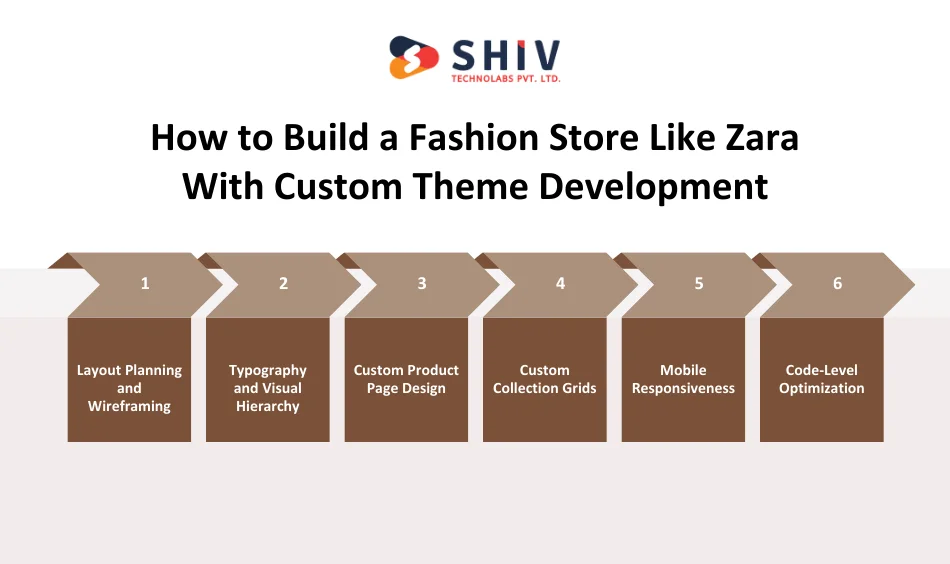 SHIV
TECHNOLABS PVT. LTD.

How to Build a Fashion Store Like Zara With Custom Theme Development

1

Layout Planning and Wireframing

2

Typography and Visual Hierarchy

3

Custom Product Page Design

4

Custom Collection Grids

5

Mobile Responsiveness

6

Code-Level Optimization